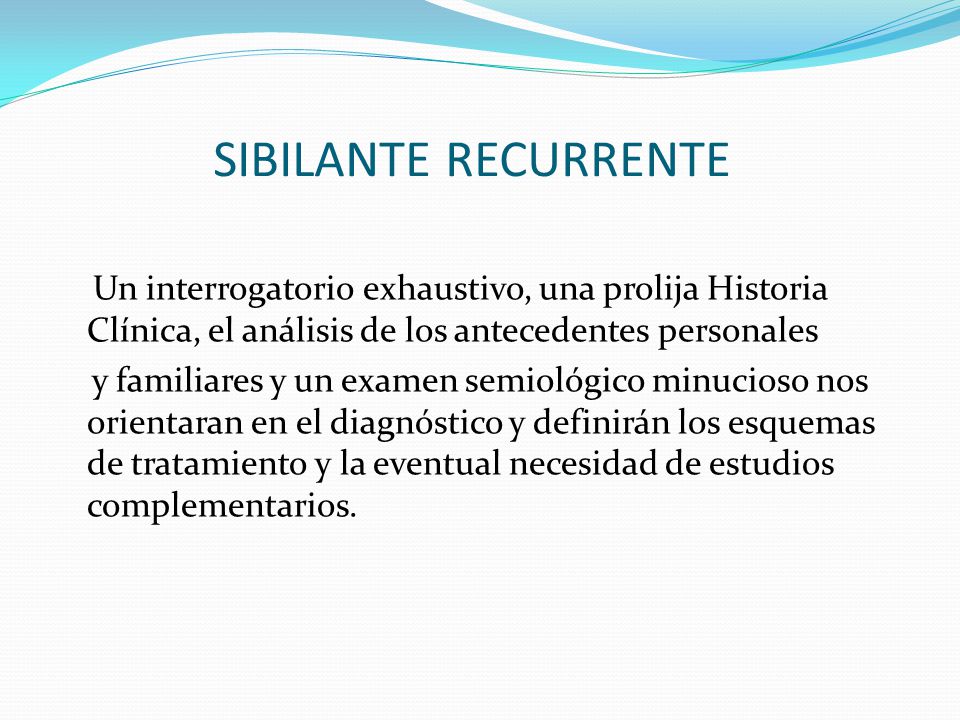 SIBILANTE RECURRENTE

Un interrogatorio exhaustivo, una prolija Historia Clínica, el análisis de los antecedentes personales

y familiares y un examen semiológico minucioso nos orientaran en el diagnóstico y definirán los esquemas de tratamiento y la eventual necesidad de estudios complementarios.